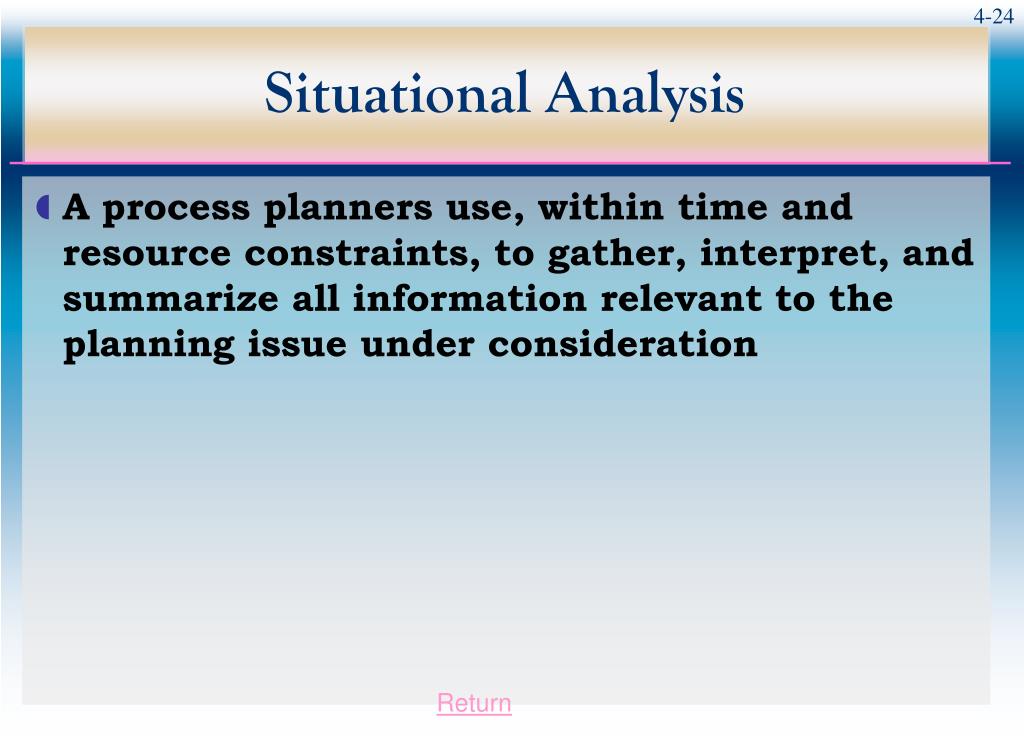 4-24

Situational Analysis

A process planners use, within time and resource constraints, to gather, interpret, and summarize all information relevant to the planning issue under consideration

Return